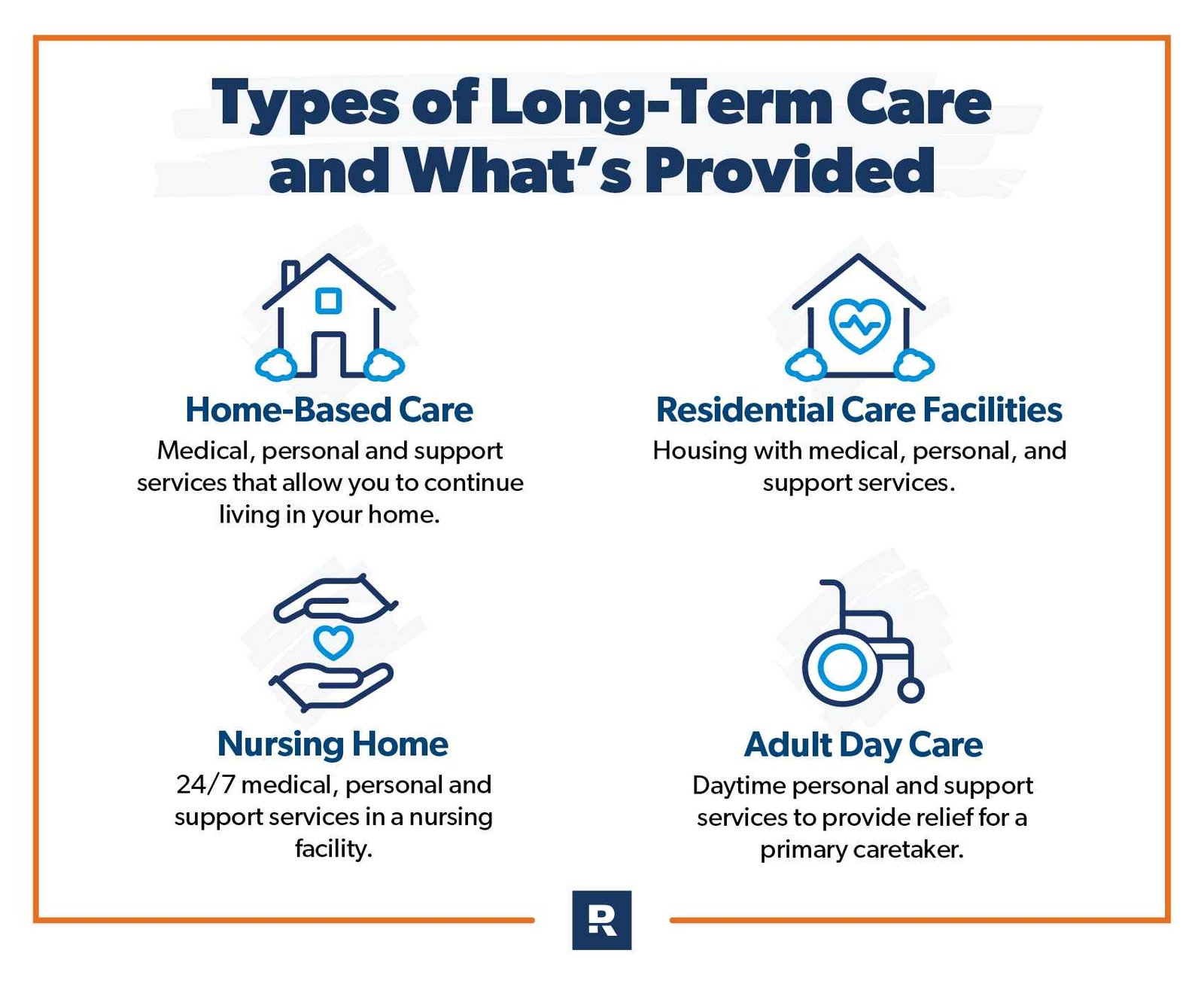 Types of Long-Term Care and What's Provided

Home-Based Care
Medical, personal and support services that allow you to continue living in your home.

Residential Care Facilities
Housing with medical, personal, and support services.

Nursing Home
24/7 medical, personal and support services in a nursing facility.

Adult Day Care
Daytime personal and support services to provide relief for a primary caretaker.

R